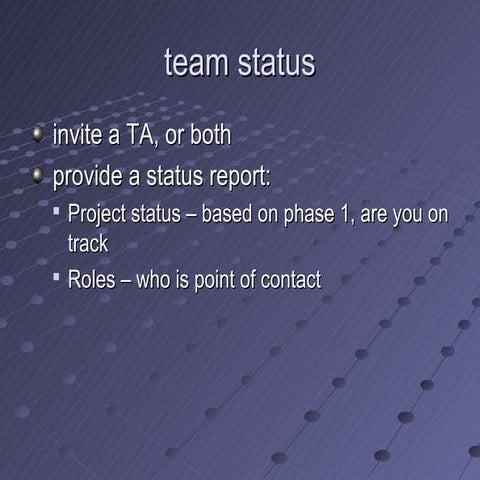 team status

- invite a TA, or both
- provide a status report:
  - Project status – based on phase 1, are you on track
  - Roles – who is point of contact